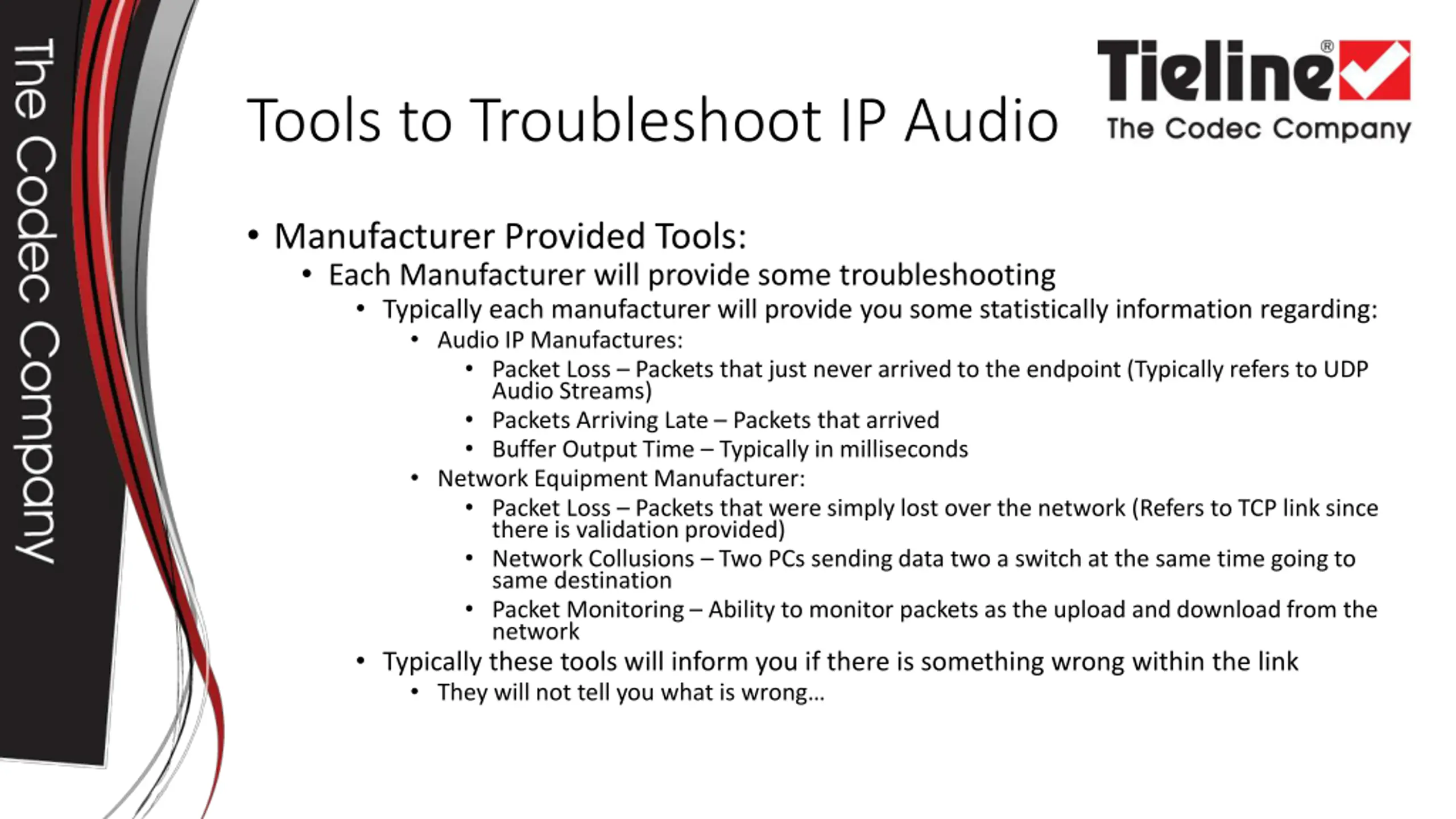 The Codec Company

Tools to Troubleshoot IP Audio

Tieline®
The Codec Company

• Manufacturer Provided Tools:
  • Each Manufacturer will provide some troubleshooting
    • Typically each manufacturer will provide you some statistically information regarding:
      • Audio IP Manufactures:
        • Packet Loss – Packets that just never arrived to the endpoint (Typically refers to UDP Audio Streams)
        • Packets Arriving Late – Packets that arrived
        • Buffer Output Time – Typically in milliseconds
      • Network Equipment Manufacturer:
        • Packet Loss – Packets that were simply lost over the network (Refers to TCP link since there is validation provided)
        • Network Collusions – Two PCs sending data two a switch at the same time going to same destination
        • Packet Monitoring – Ability to monitor packets as the upload and download from the network
    • Typically these tools will inform you if there is something wrong within the link
      • They will not tell you what is wrong…